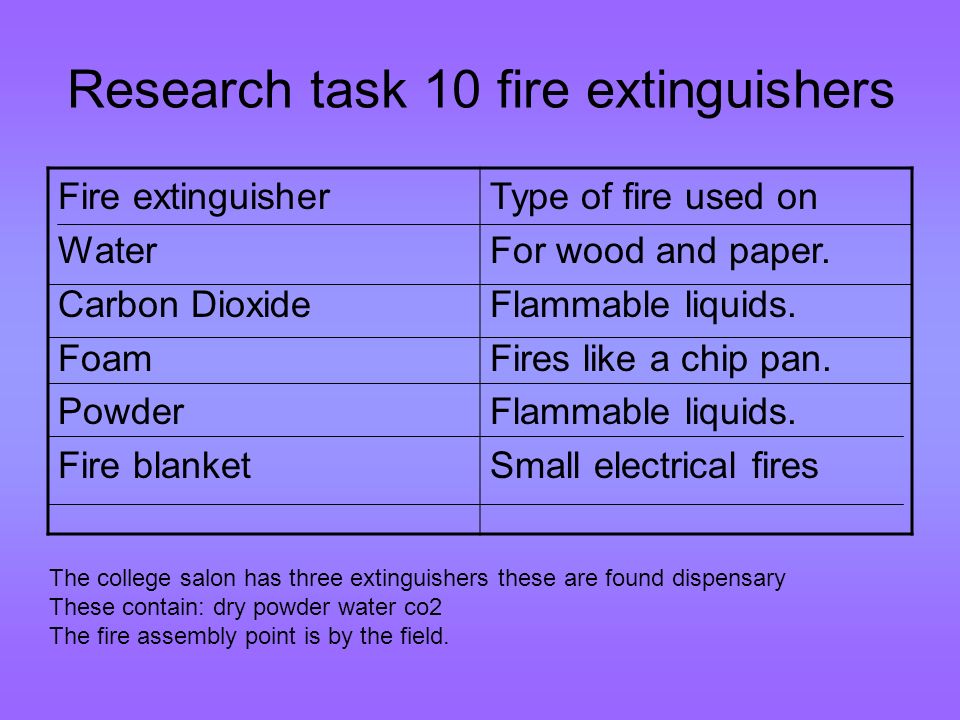 Research task 10 fire extinguishers

| Fire extinguisher | Type of fire used on |
|---|---|
| Water | For wood and paper. |
| Carbon Dioxide | Flammable liquids. |
| Foam | Fires like a chip pan. |
| Powder | Flammable liquids. |
| Fire blanket | Small electrical fires |
| | |

The college salon has three extinguishers these are found dispensary
These contain: dry powder water co2
The fire assembly point is by the field.